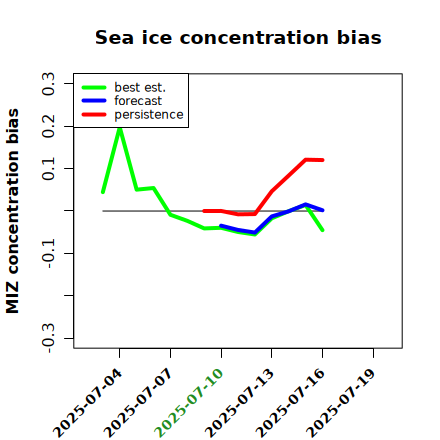 Sea ice concentration bias

best est.
forecast
persistence

MIZ concentration bias

0.3
0.2
0.1
-0.1
-0.3

2025-07-04
2025-07-07
2025-07-10
2025-07-13
2025-07-16
2025-07-19